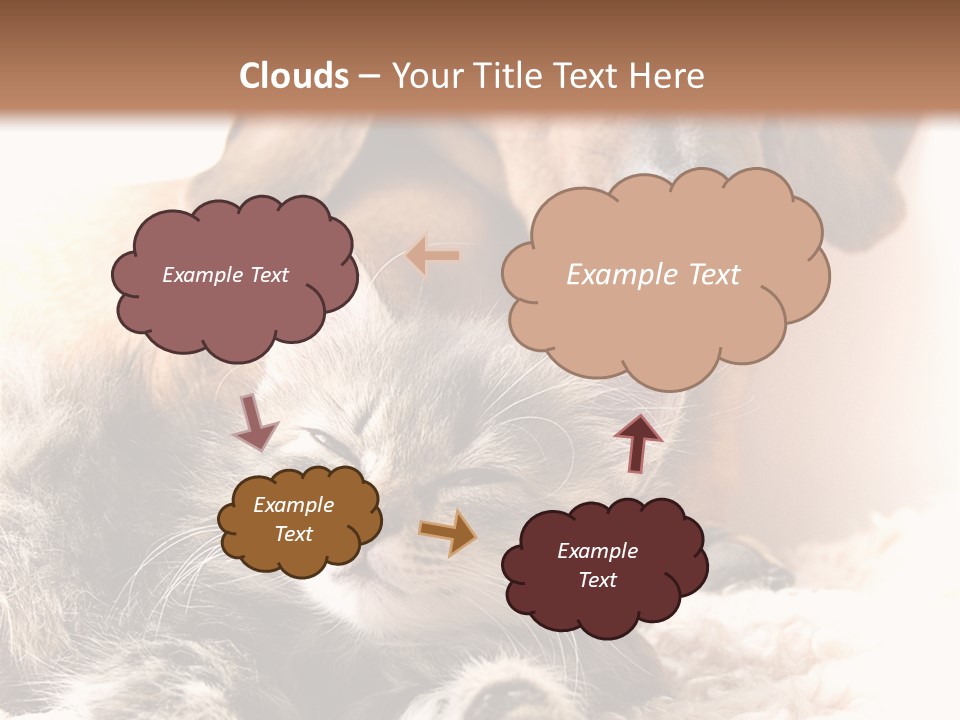 Clouds – Your Title Text Here

Example Text

Example Text

Example Text

Example Text